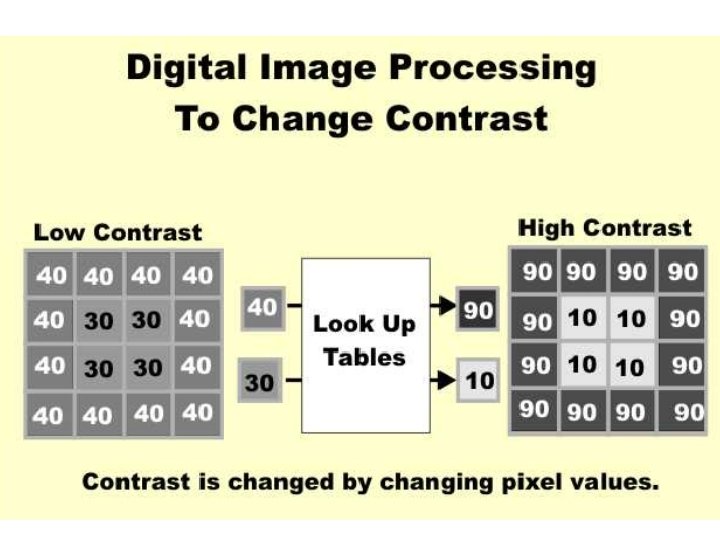 Digital Image Processing To Change Contrast

Low Contrast

| 40 | 40 | 40 | 40 |
|---|---|---|---|
| 40 | 30 | 30 | 40 |
| 40 | 30 | 30 | 40 |
| 40 | 40 | 40 | 40 |

40

30

Look Up Tables

90

10

High Contrast

| 90 | 90 | 90 | 90 |
|---|---|---|---|
| 90 | 10 | 10 | 90 |
| 90 | 10 | 10 | 90 |
| 90 | 90 | 90 | 90 |

Contrast is changed by changing pixel values.